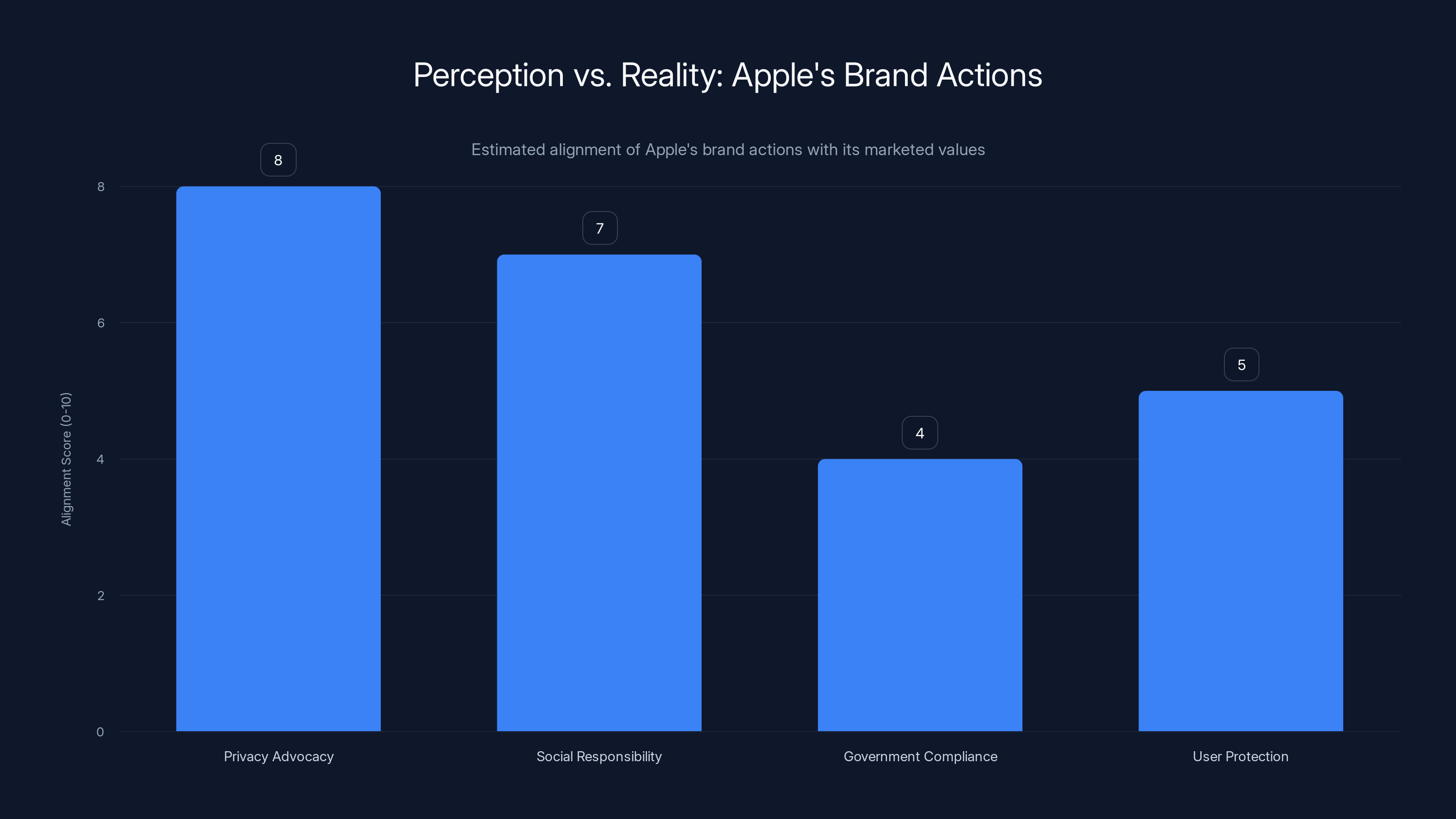 Perception vs. Reality: Apple's Brand Actions

Estimated alignment of Apple's brand actions with its marketed values

Alignment Score (0-10)

8
6
4
2
0

8
7
4
5

Privacy Advocacy
Social Responsibility
Government Compliance
User Protection